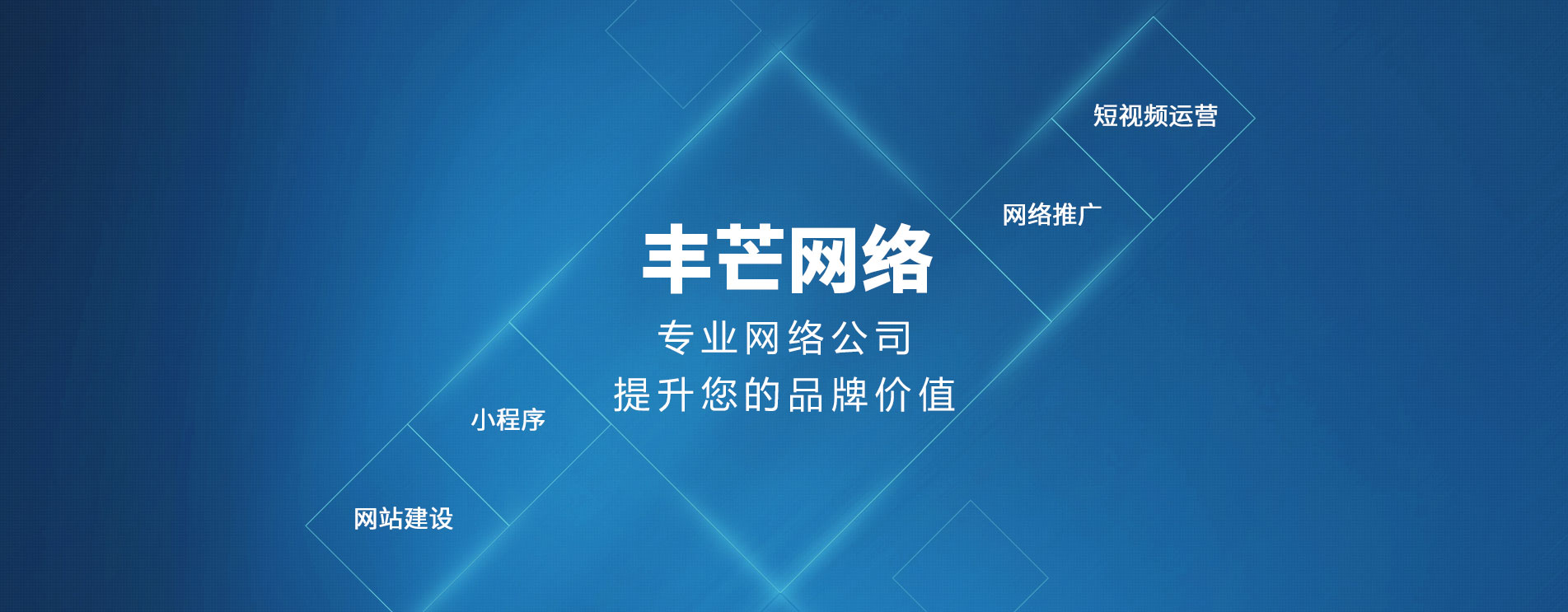 短视频运营

网络推广

丰芒网络

专业网络公司

提升您的品牌价值

小程序

网站建设